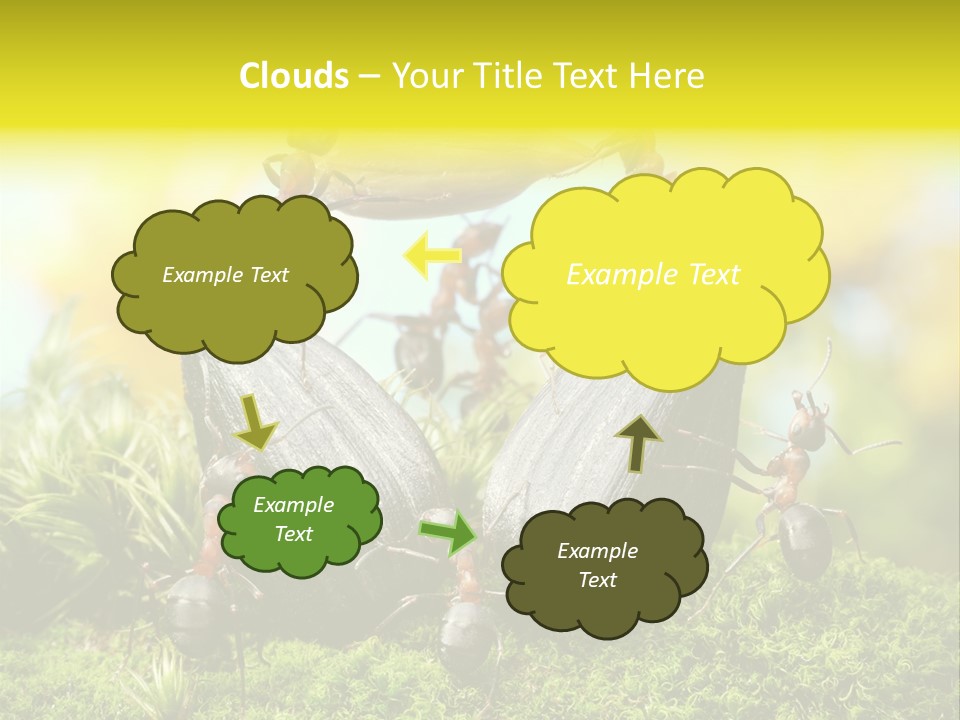 Clouds – Your Title Text Here

Example Text

Example Text

Example Text

Example Text